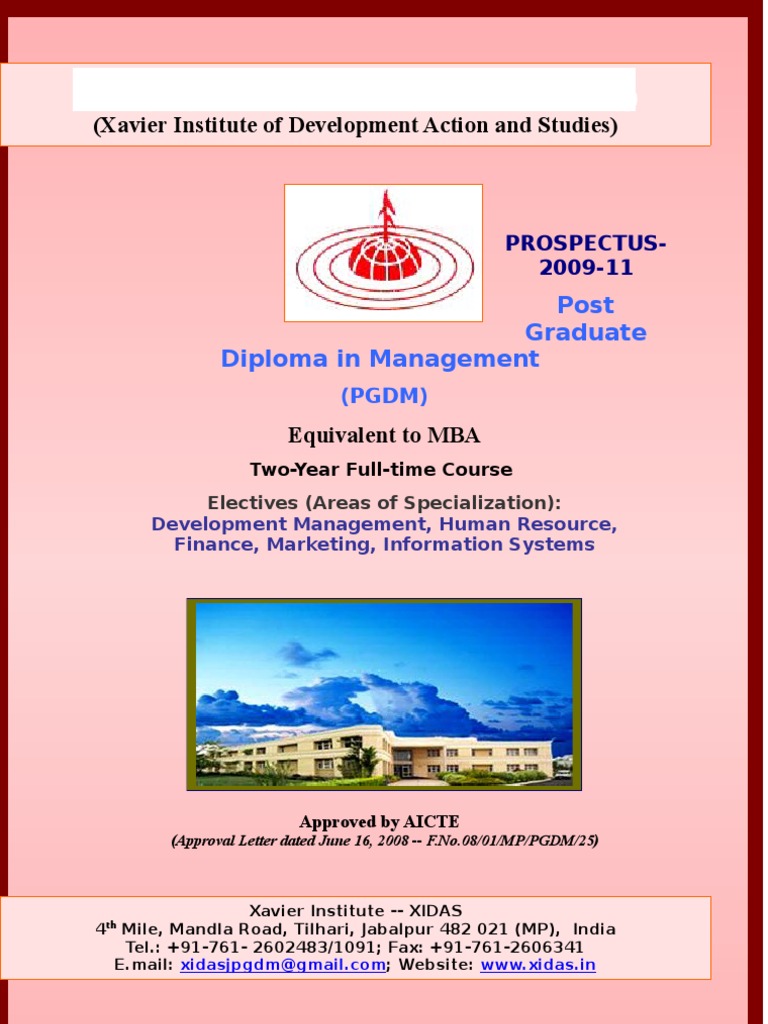 (Xavier Institute of Development Action and Studies)

PROSPECTUS-2009-11

Post Graduate

Diploma in Management

(PGDM)

Equivalent to MBA

Two-Year Full-time Course

Electives (Areas of Specialization):
Development Management, Human Resource, Finance, Marketing, Information Systems

Approved by AICTE
(Approval Letter dated June 16, 2008 -- F.No.08/01/MP/PGDM/25)

Xavier Institute -- XIDAS
4$^{th}$ Mile, Mandla Road, Tilhari, Jabalpur 482 021 (MP), India
Tel.: +91-761- 2602483/1091; Fax: +91-761-2606341
E.mail: xidasjpgdm@gmail.com; Website: www.xidas.in